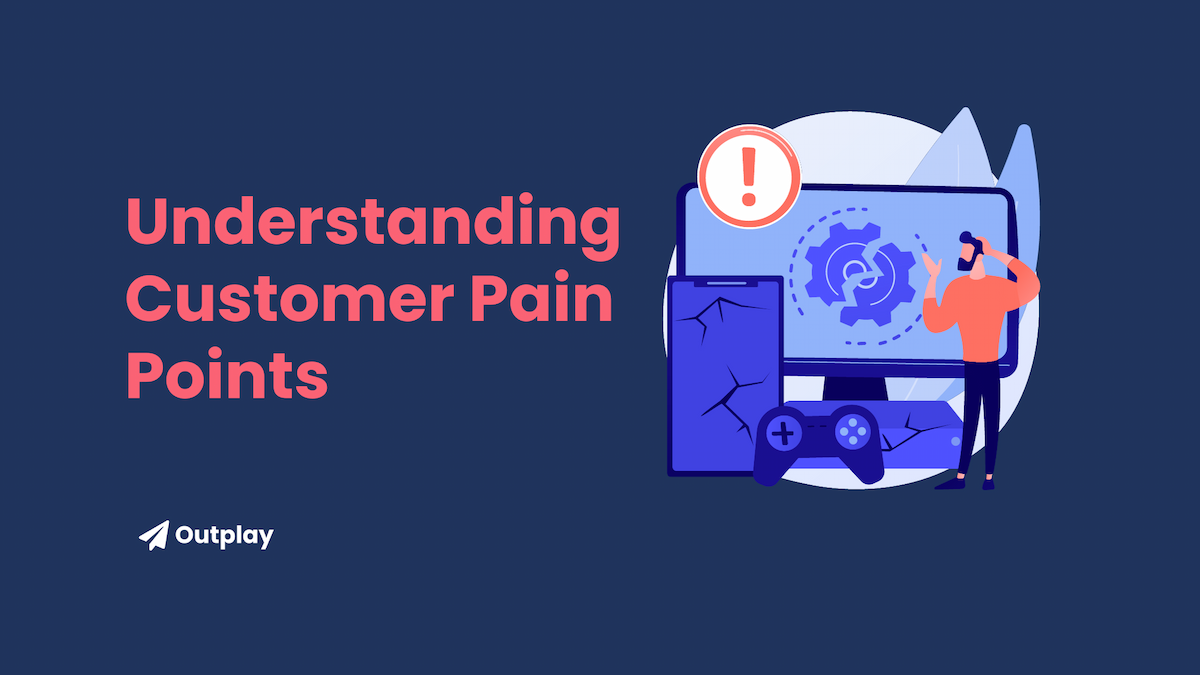 Understanding Customer Pain Points

!

Outplay